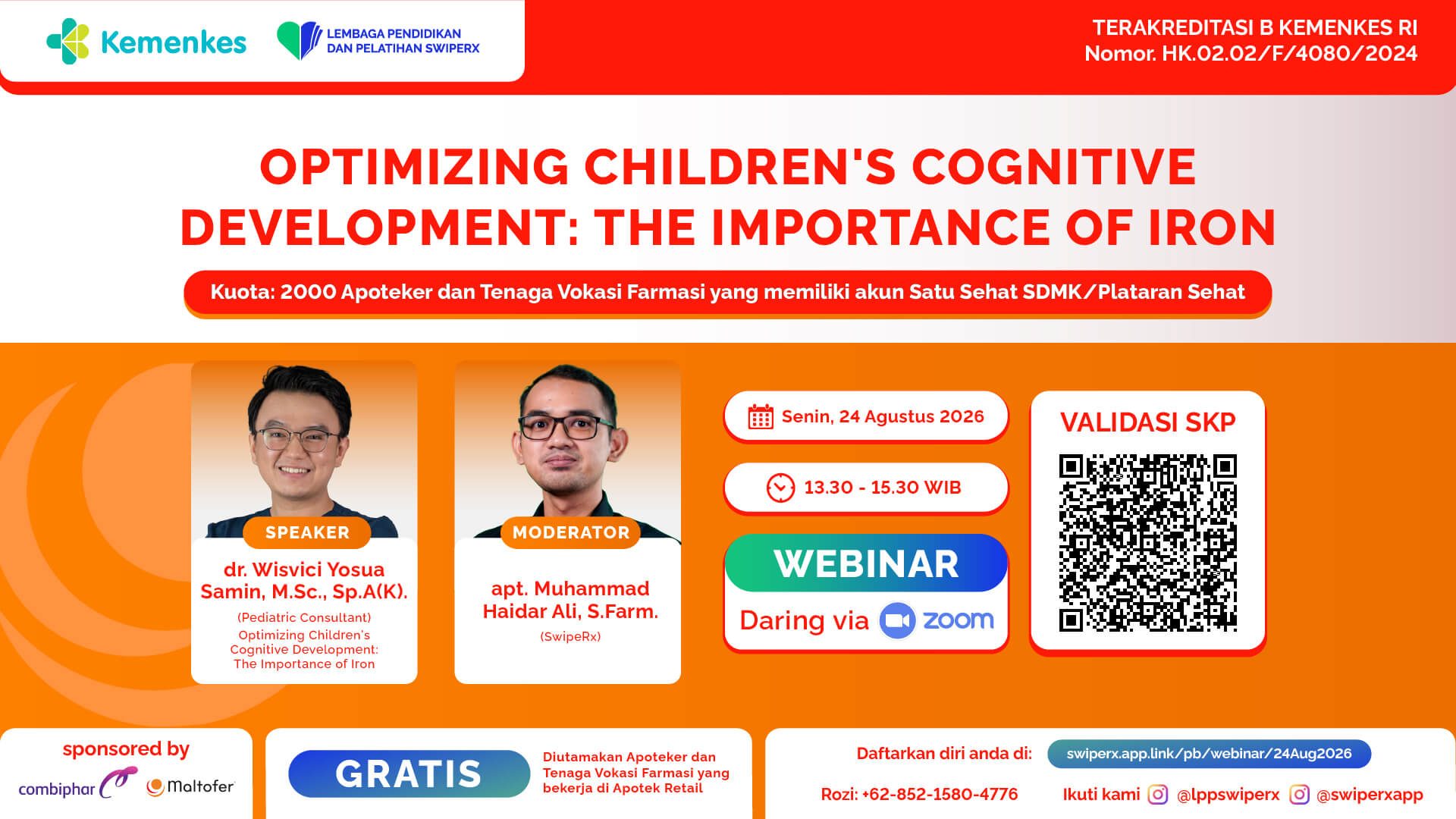 Kemenkes

LEMBAGA PENDIDIKAN DAN PELATIHAN SWIPERX

TERAKREDITASI B KEMENKES RI
Nomor. HK.02.02/F/4080/2024

OPTIMIZING CHILDREN'S COGNITIVE DEVELOPMENT: THE IMPORTANCE OF IRON

Kuota: 2000 Apoteker dan Tenaga Vokasi Farmasi yang memiliki akun Satu Sehat SDMK/Plataran Sehat

SPEAKER
dr. Wisvici Yosua Samin, M.Sc., Sp.A(K).
(Pediatric Consultant)
Optimizing Children's Cognitive Development: The Importance of Iron

MODERATOR
apt. Muhammad Haidar Ali, S.Farm.
(SwipeRx)

Senin, 24 Agustus 2026

13.30 - 15.30 WIB

WEBINAR
Daring via zoom

VALIDASI SKP

sponsored by
combiphar
Maltofer

GRATIS
Diutamakan Apoteker dan Tenaga Vokasi Farmasi yang bekerja di Apotek Retail

Daftarkan diri anda di: swiperx.app.link/pb/webinar/24Aug2026

Rozi: +62-852-1580-4776

Ikuti kami @lppswiperx @swiperxapp